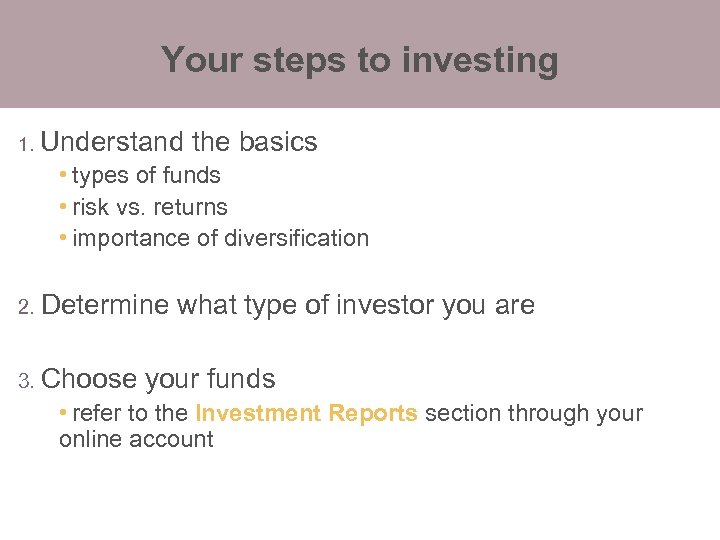 Your steps to investing

1. Understand the basics
• types of funds
• risk vs. returns
• importance of diversification

2. Determine what type of investor you are

3. Choose your funds
• refer to the Investment Reports section through your online account